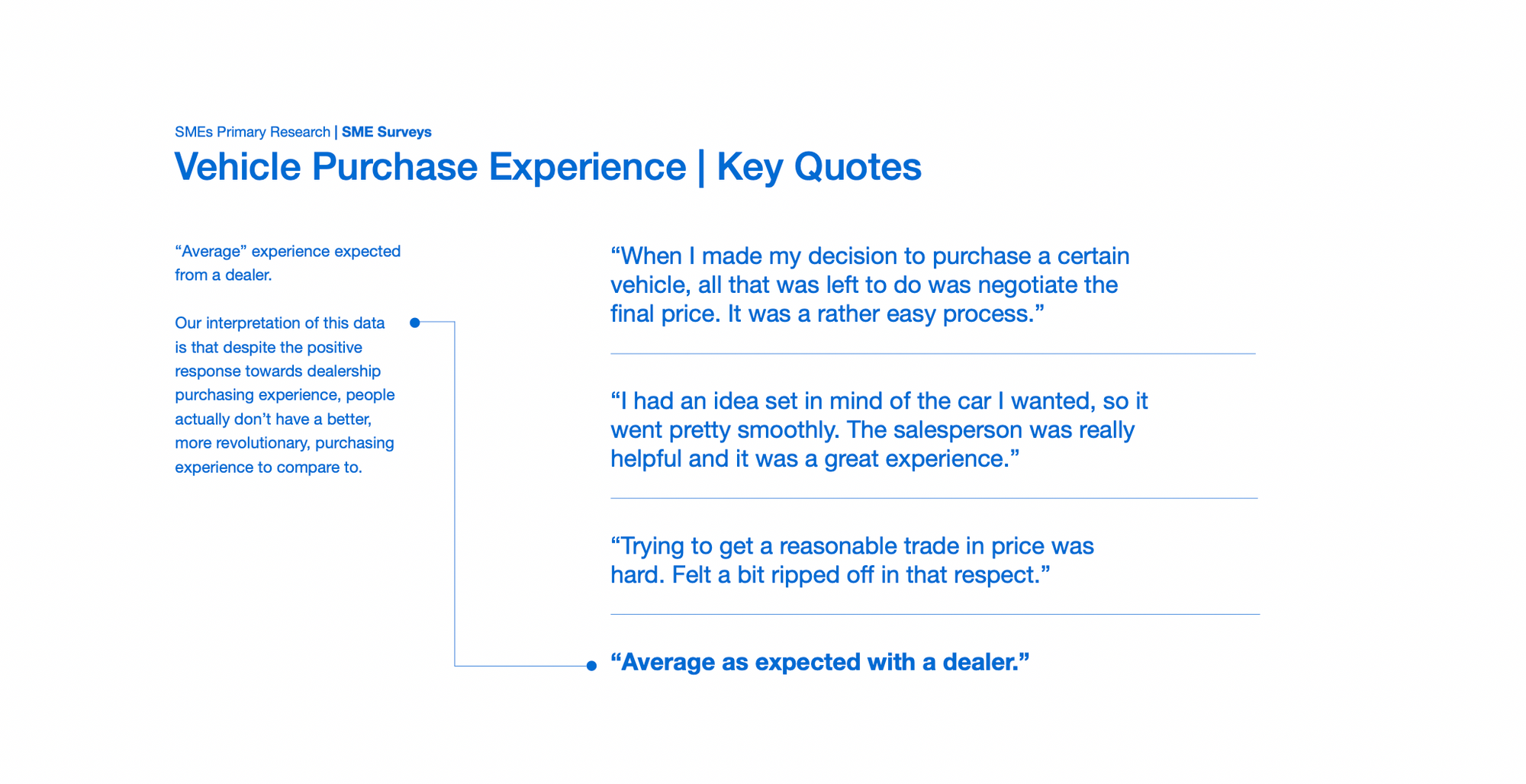 SMEs Primary Research | SME Surveys

Vehicle Purchase Experience | Key Quotes

“Average” experience expected from a dealer.

Our interpretation of this data is that despite the positive response towards dealership purchasing experience, people actually don’t have a better, more revolutionary, purchasing experience to compare to.

“When I made my decision to purchase a certain vehicle, all that was left to do was negotiate the final price. It was a rather easy process.”

“I had an idea set in mind of the car I wanted, so it went pretty smoothly. The salesperson was really helpful and it was a great experience.”

“Trying to get a reasonable trade in price was hard. Felt a bit ripped off in that respect.”

“Average as expected with a dealer.”